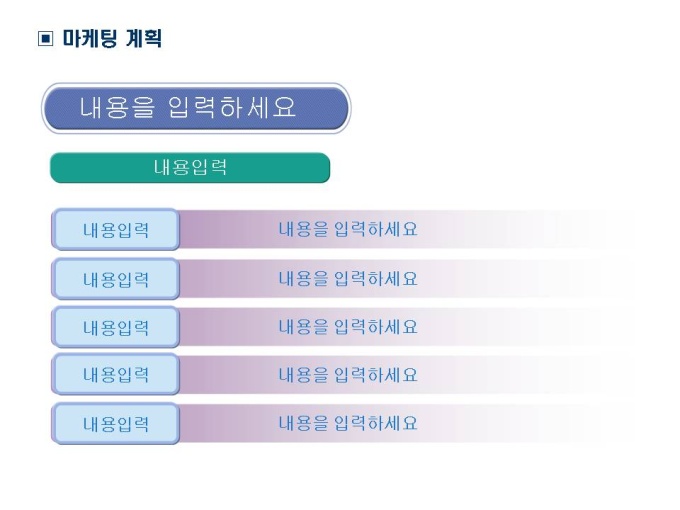 ▣ 마케팅 계획

내용을 입력하세요

내용입력

내용입력 내용을 입력하세요

내용입력 내용을 입력하세요

내용입력 내용을 입력하세요

내용입력 내용을 입력하세요

내용입력 내용을 입력하세요